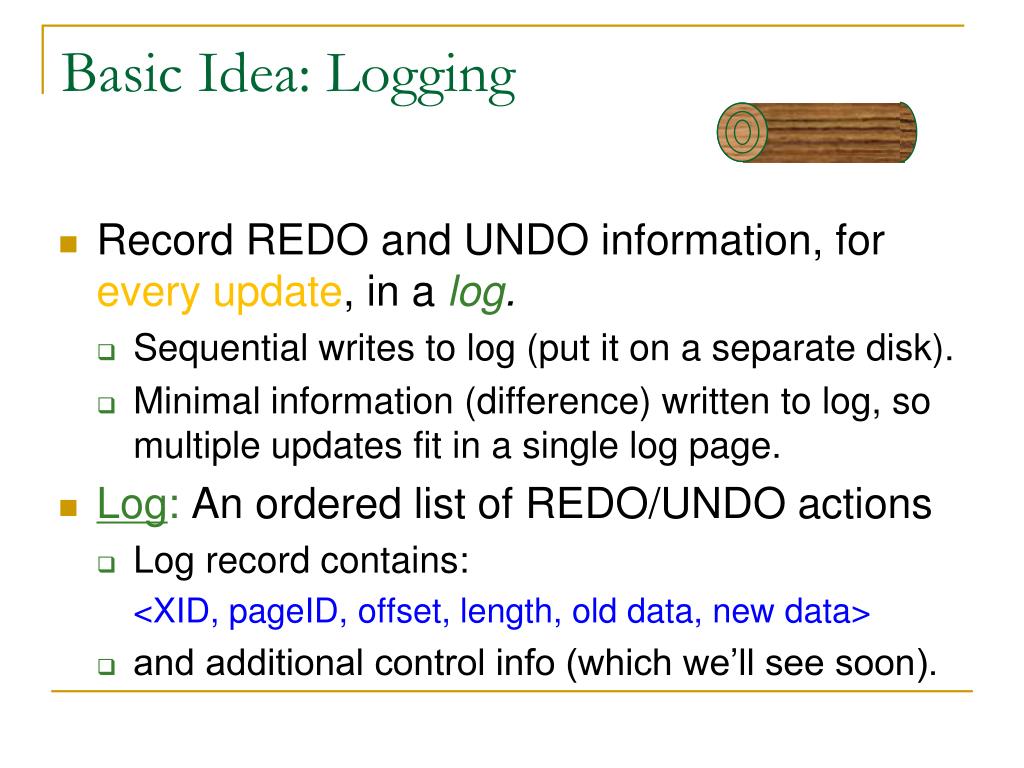 Basic Idea: Logging

Record REDO and UNDO information, for every update, in a log.

Sequential writes to log (put it on a separate disk).

Minimal information (difference) written to log, so multiple updates fit in a single log page.

Log: An ordered list of REDO/UNDO actions

Log record contains:

<XID, pageID, offset, length, old data, new data>

and additional control info (which we'll see soon).